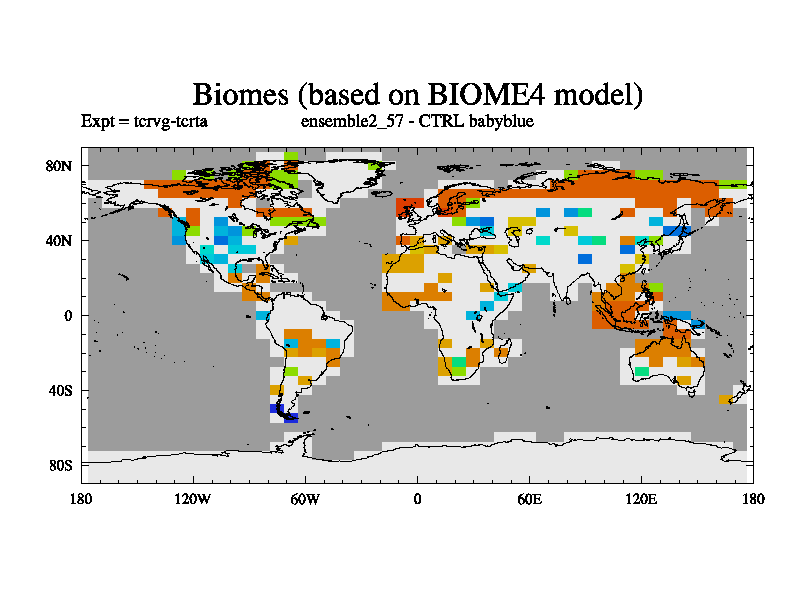 Biomes (based on BIOME4 model)

Expt = tcrvg-tcrta

ensemble2_57 - CTRL babyblue

80N
40N
0
40S
80S

180
120W
60W
0
60E
120E
180